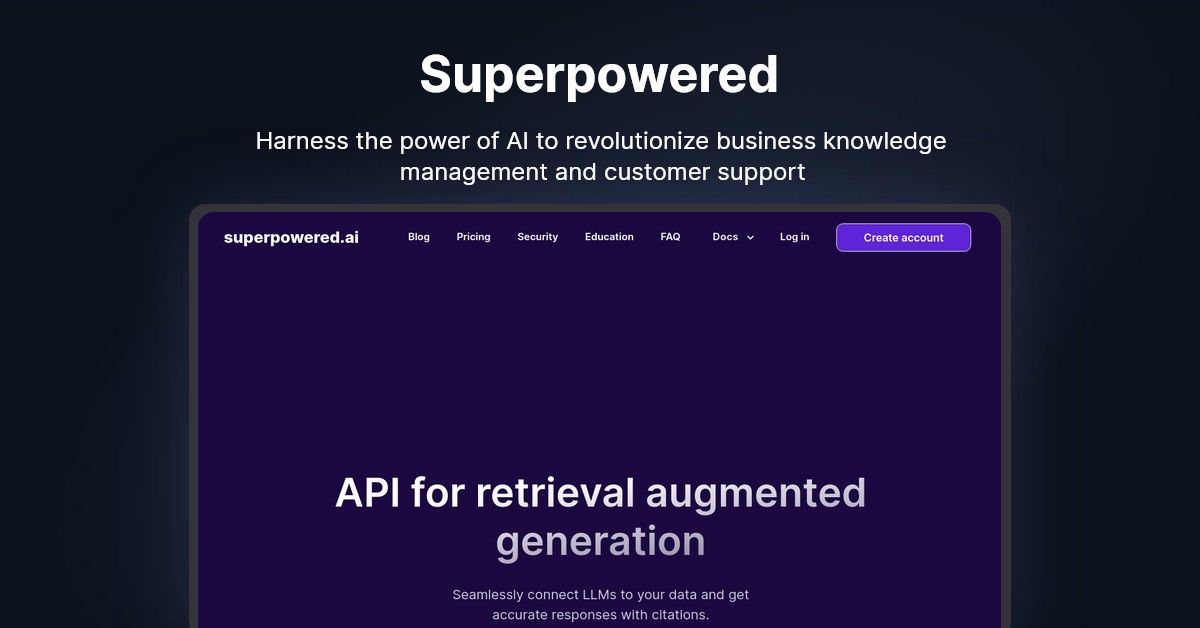 Superpowered

Harness the power of AI to revolutionize business knowledge management and customer support

superpowered.ai

Blog Pricing Security Education FAQ Docs Log in Create account

API for retrieval augmented generation

Seamlessly connect LLMs to your data and get accurate responses with citations.